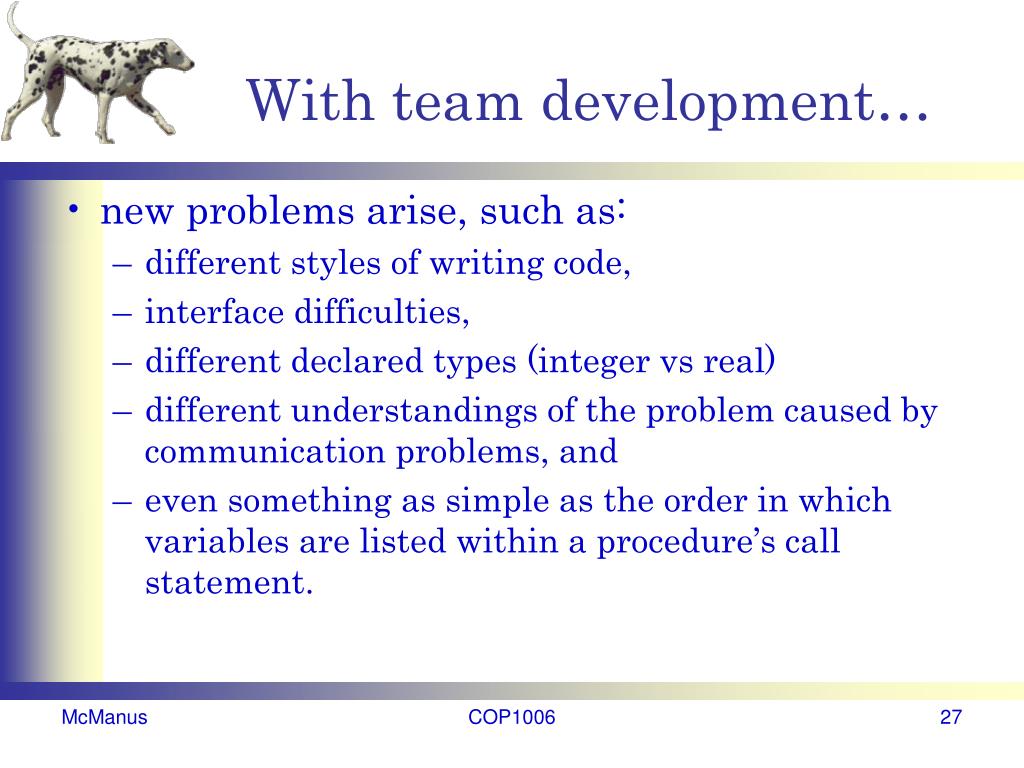 With team development…

• new problems arise, such as:
– different styles of writing code,
– interface difficulties,
– different declared types (integer vs real)
– different understandings of the problem caused by communication problems, and
– even something as simple as the order in which variables are listed within a procedure’s call statement.

McManus

COP1006

27